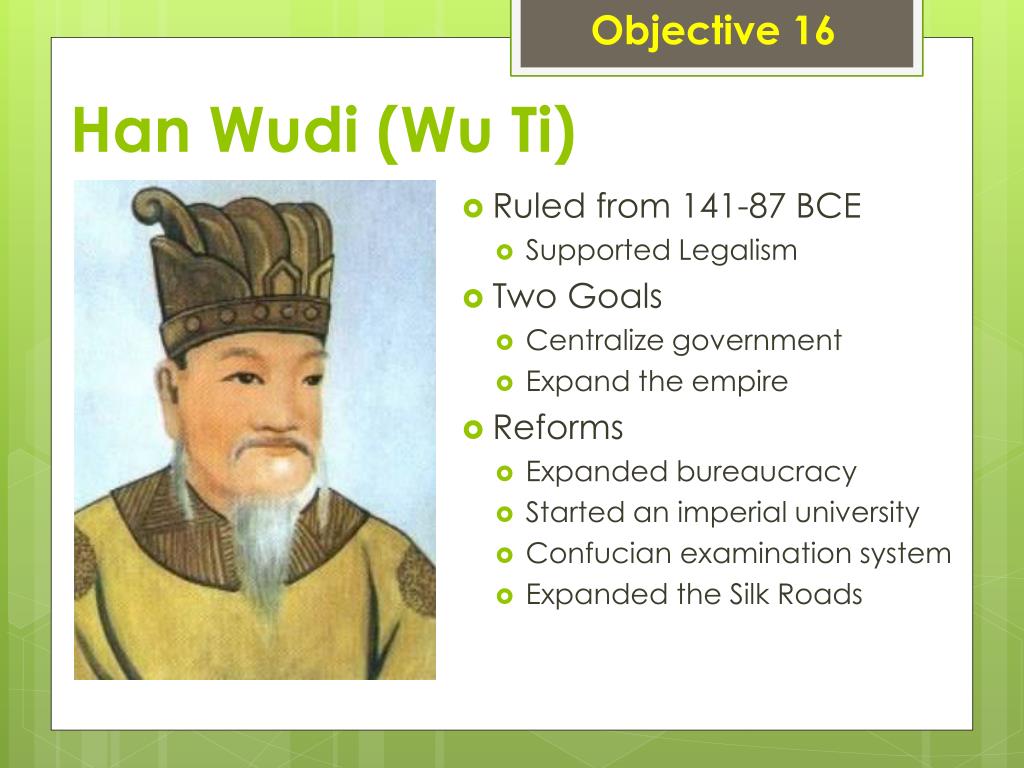 Objective 16

Han Wudi (Wu Ti)

Ruled from 141-87 BCE
Supported Legalism
Two Goals
Centralize government
Expand the empire
Reforms
Expanded bureaucracy
Started an imperial university
Confucian examination system
Expanded the Silk Roads